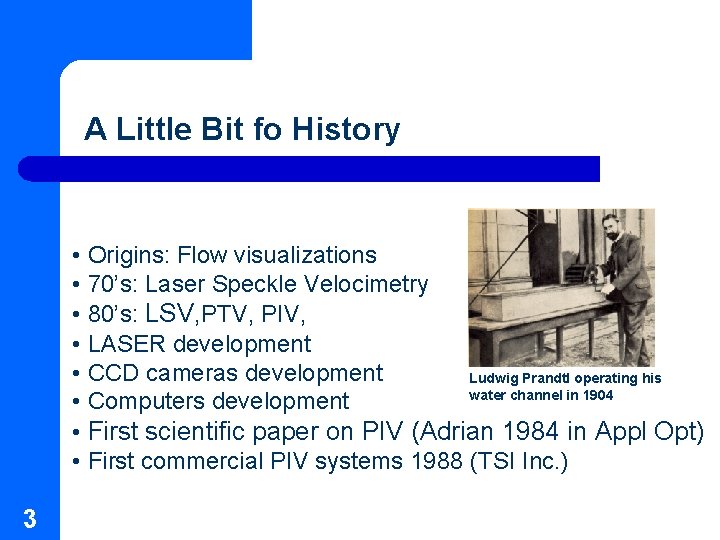 A Little Bit fo History

• Origins: Flow visualizations
• 70's: Laser Speckle Velocimetry
• 80's: LSV,PTV, PIV,
• LASER development
• CCD cameras development
• Computers development
• First scientific paper on PIV (Adrian 1984 in Appl Opt)
• First commercial PIV systems 1988 (TSI Inc.)

Ludwig Prandtl operating his water channel in 1904

3